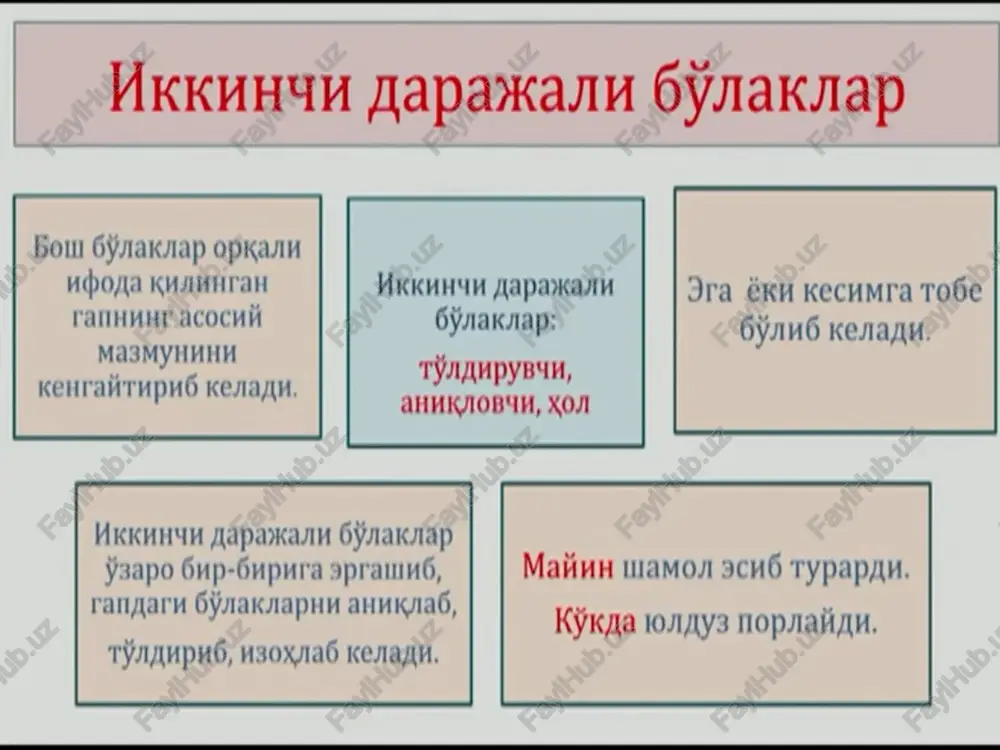 Иккинчи даражали бўлаклар

Бош бўлаклар орқали ифода қилинган гапнинг асосий мазмунини кенгайтириб келади.

Иккинчи даражали бўлаклар:

тўлдирувчи, аниқловчи, ҳол

Эга ёки кесимга тобе бўлиб келади.

Иккинчи даражали бўлаклар ўзаро бир-бирига эргашиб, гапдаги бўлакларни аниқлаб, тўлдириб, изоҳлаб келади.

Майин шамол эсиб турарди.

Кўкда юлдуз порлайди.

FaylHub.uz